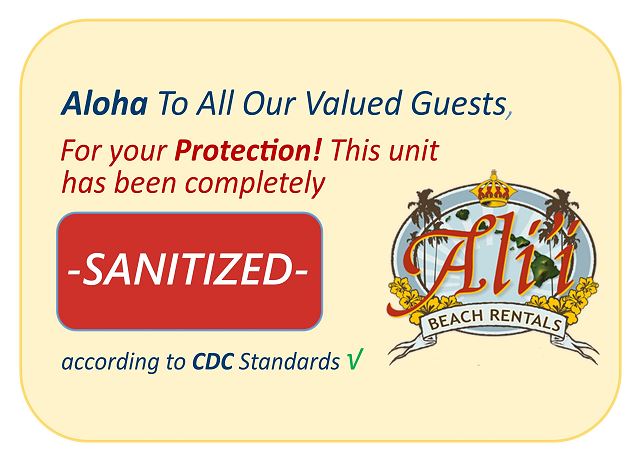 Aloha To All Our Valued Guests,

For your Protection! This unit has been completely

-SANITIZED-

according to CDC Standards √

Ali'i
BEACH RENTALS